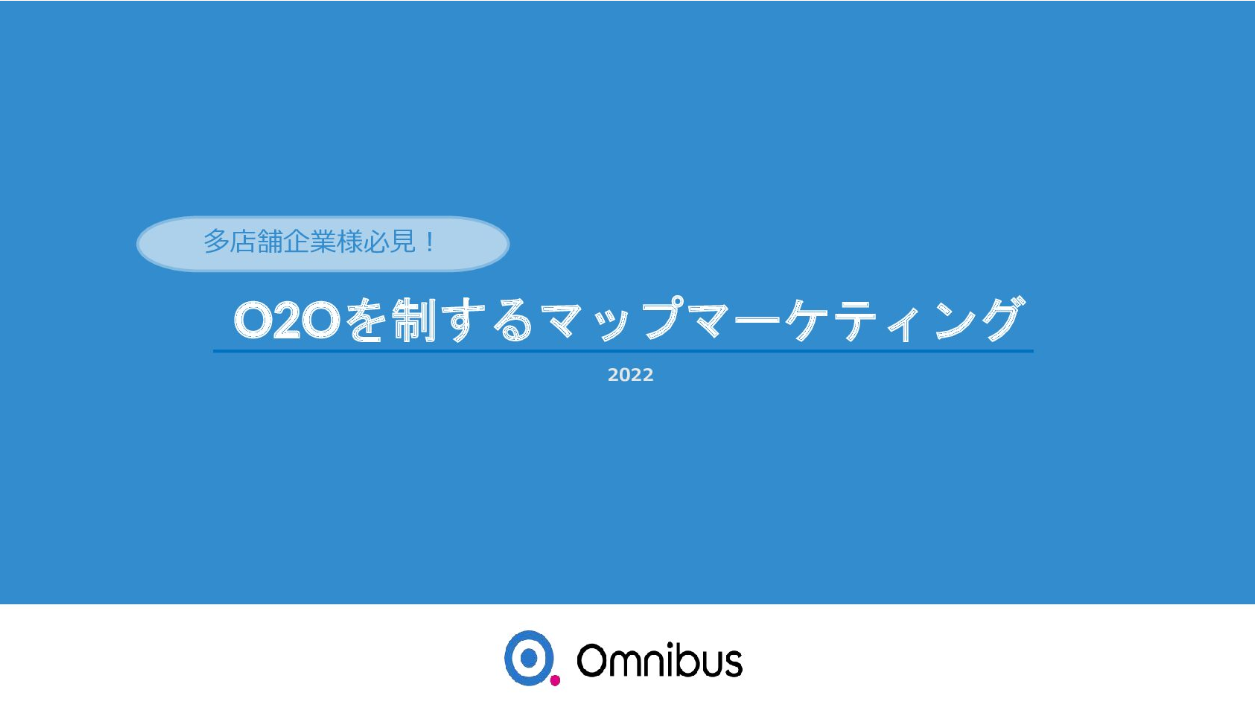 多店舗企業様必見！

O2Oを制するマップマーケティング

2022

Omnibus